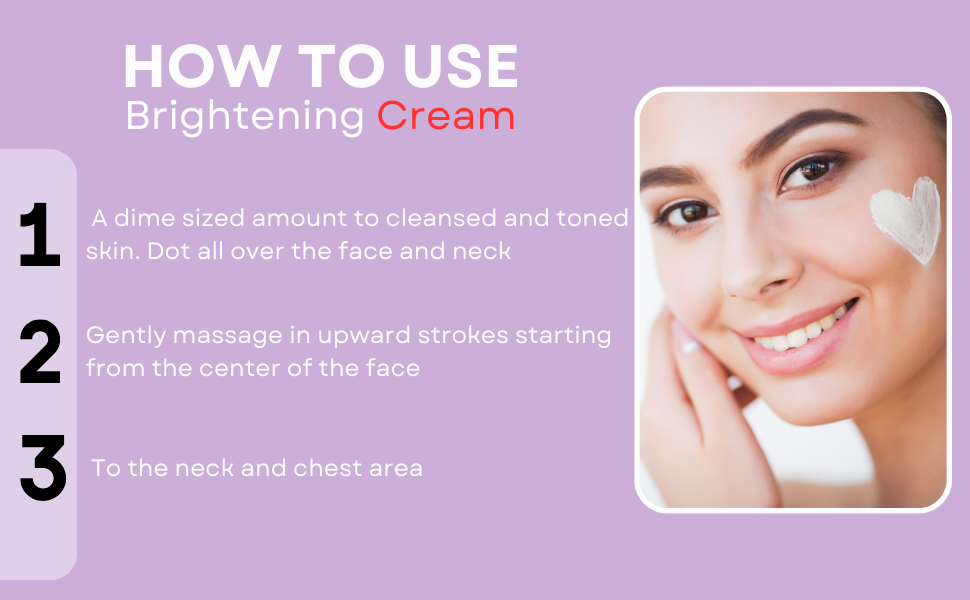 HOW TO USE
Brightening Cream

1 A dime sized amount to cleansed and toned skin. Dot all over the face and neck

2 Gently massage in upward strokes starting from the center of the face

3 To the neck and chest area